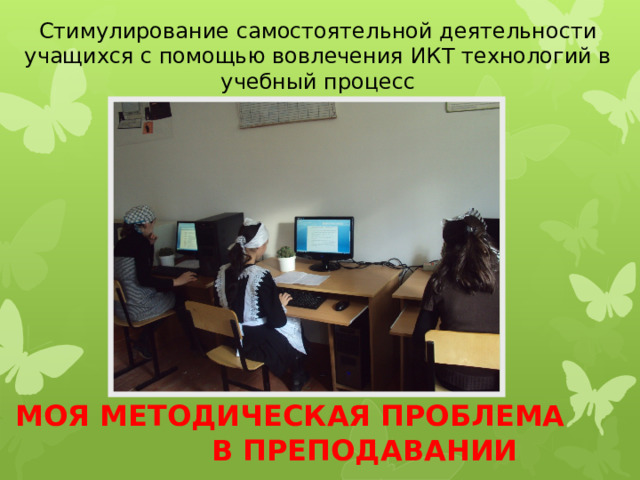 Стимулирование самостоятельной деятельности учащихся с помощью вовлечения ИКТ технологий в учебный процесс

МОЯ МЕТОДИЧЕСКАЯ ПРОБЛЕМА В ПРЕПОДАВАНИИ